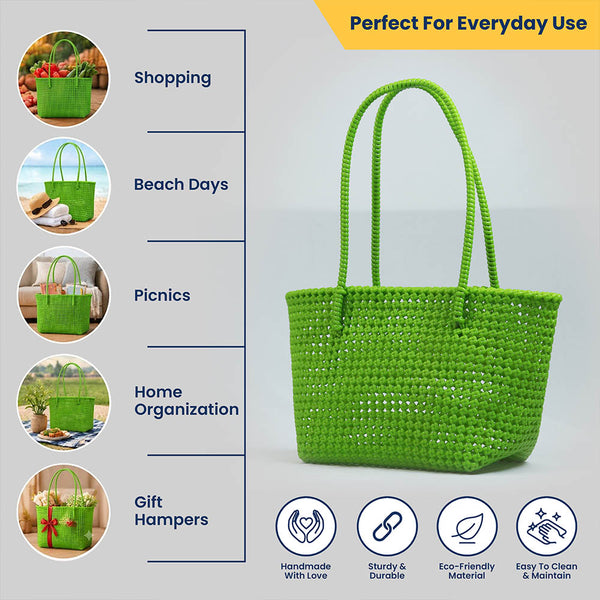 Perfect For Everyday Use

Shopping

Beach Days

Picnics

Home Organization

Gift Hampers

Handmade With Love

Sturdy & Durable

Eco-Friendly Material

Easy To Clean & Maintain